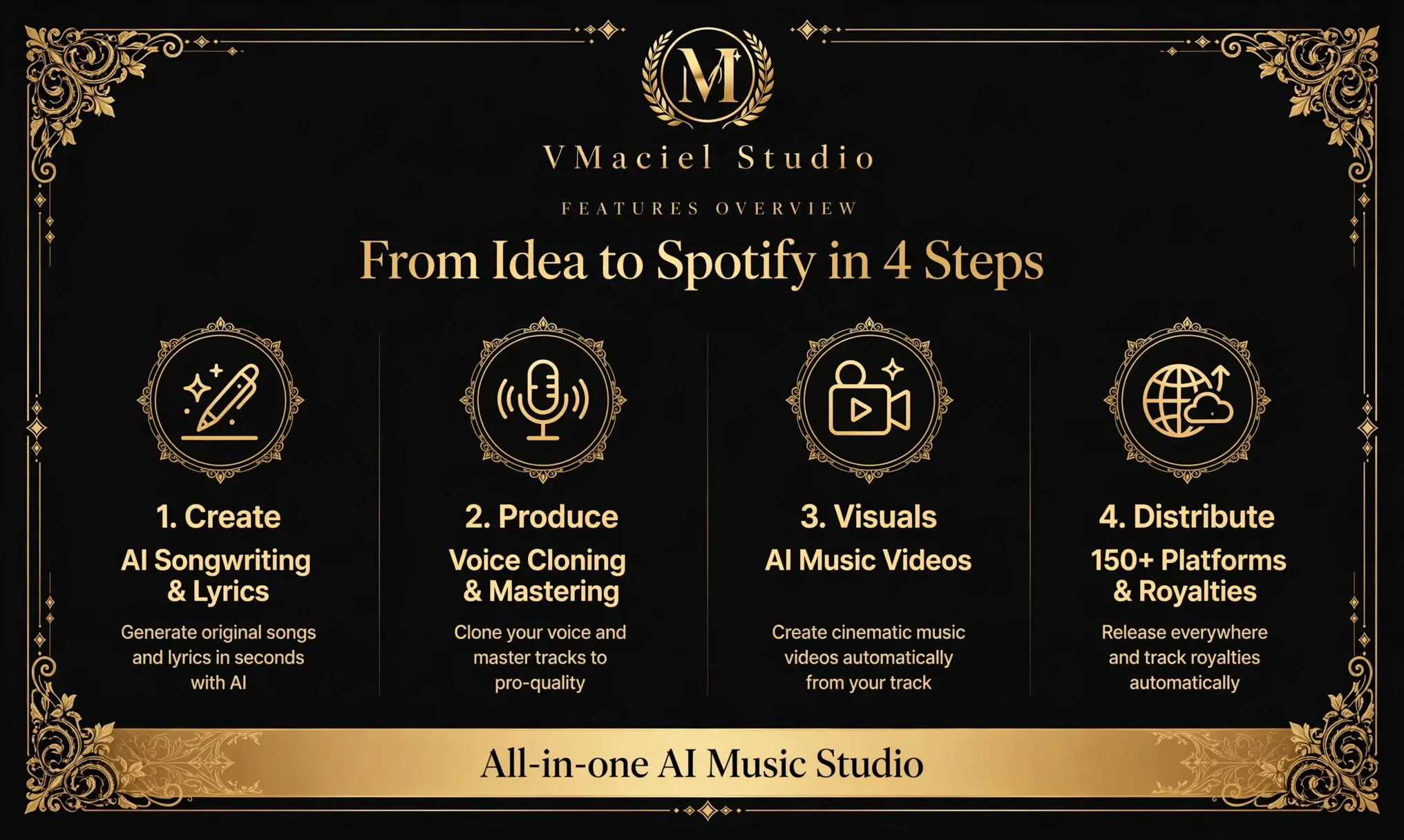 M

VMaciel Studio

FEATURES OVERVIEW

From Idea to Spotify in 4 Steps

1. Create
AI Songwriting & Lyrics
Generate original songs and lyrics in seconds with AI

2. Produce
Voice Cloning & Mastering
Clone your voice and master tracks to pro-quality

3. Visuals
AI Music Videos
Create cinematic music videos automatically from your track

4. Distribute
150+ Platforms & Royalties
Release everywhere and track royalties automatically

All-in-one AI Music Studio